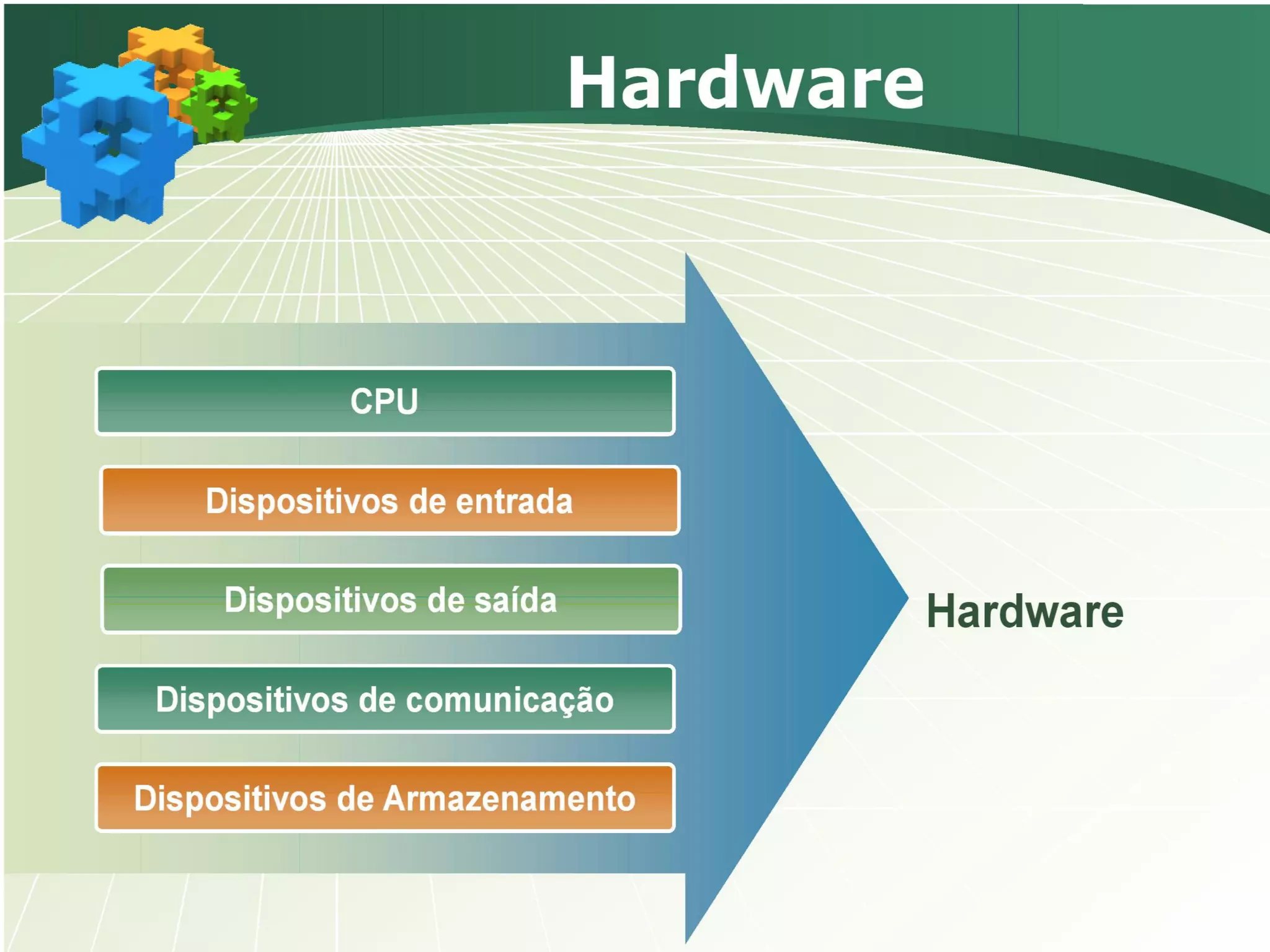 Hardware

CPU

Dispositivos de entrada

Dispositivos de saída

Dispositivos de comunicação

Dispositivos de Armazenamento

Hardware